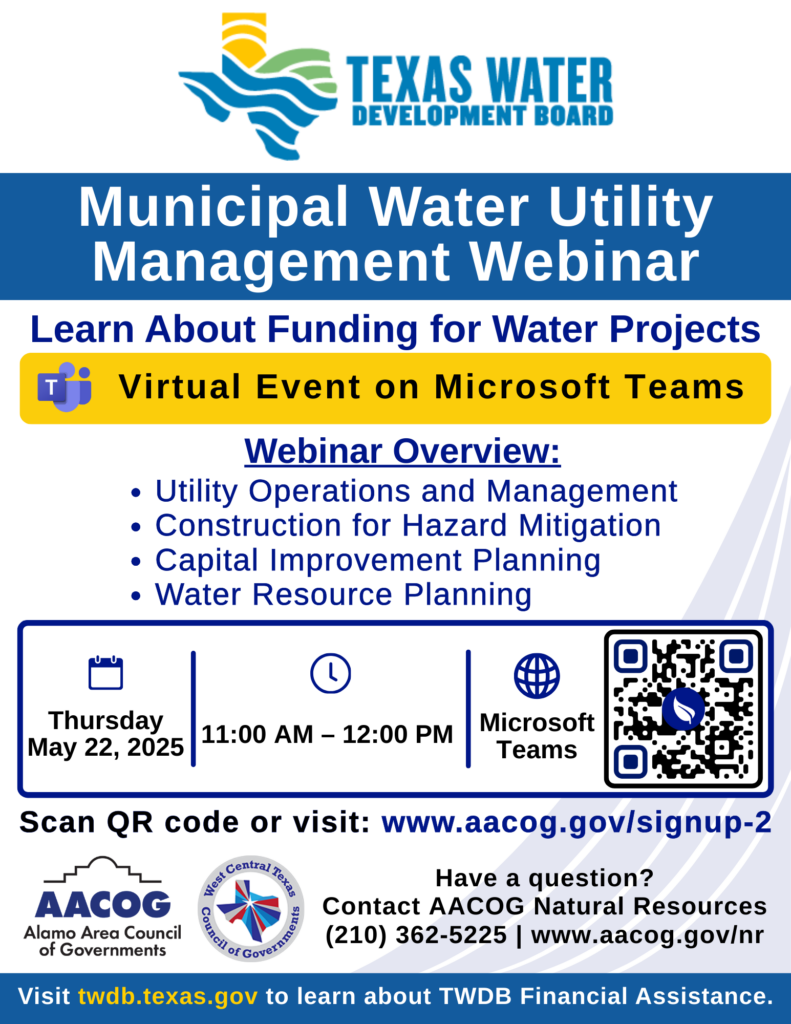 TEXAS WATER
DEVELOPMENT BOARD

Municipal Water Utility Management Webinar

Learn About Funding for Water Projects

Virtual Event on Microsoft Teams

Webinar Overview:

• Utility Operations and Management
• Construction for Hazard Mitigation
• Capital Improvement Planning
• Water Resource Planning

Thursday May 22, 2025

11:00 AM – 12:00 PM

Microsoft Teams

Scan QR code or visit: www.aacog.gov/signup-2

AACOG
Alamo Area Council of Governments

West Central Texas Council of Governments

Have a question?
Contact AACOG Natural Resources
(210) 362-5225 | www.aacog.gov/nr

Visit twdb.texas.gov to learn about TWDB Financial Assistance.